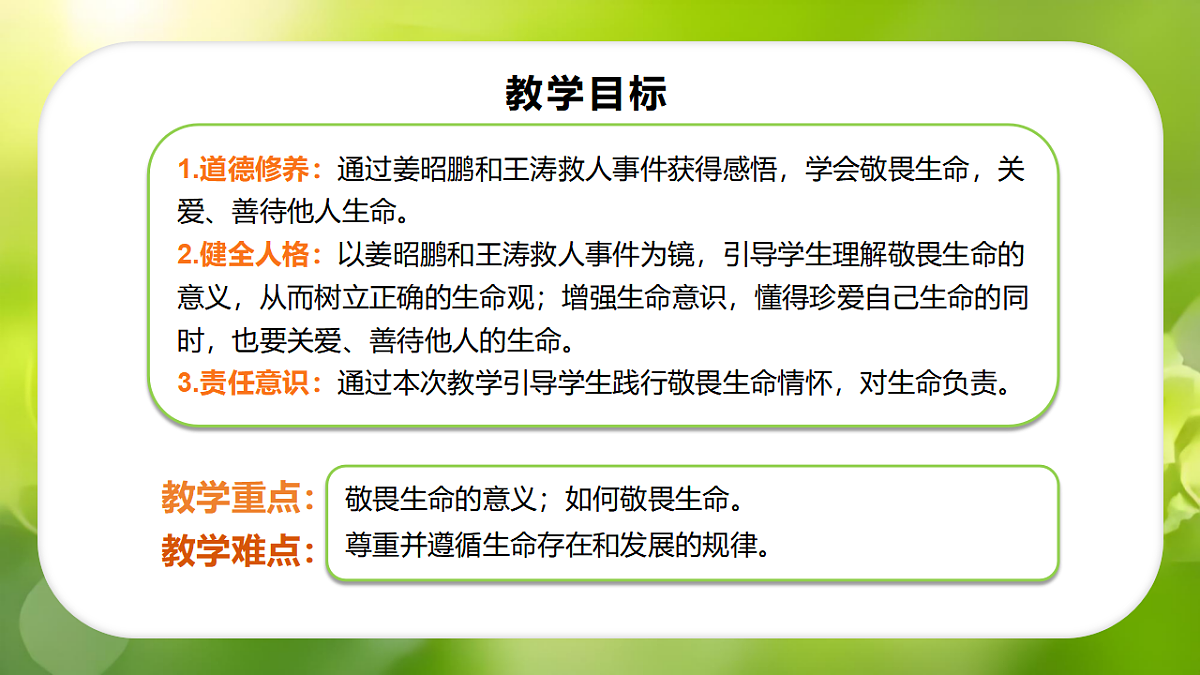 教学目标

1.道德修养：通过姜昭鹏和王涛救人事件获得感悟，学会敬畏生命，关爱、善待他人生命。

2.健全人格：以姜昭鹏和王涛救人事件为镜，引导学生理解敬畏生命的意义，从而树立正确的生命观；增强生命意识，懂得珍爱自己生命的同时，也要关爱、善待他人的生命。

3.责任意识：通过本次教学引导学生践行敬畏生命情怀，对生命负责。

教学重点：敬畏生命的意义；如何敬畏生命。

教学难点：尊重并遵循生命存在和发展的规律。